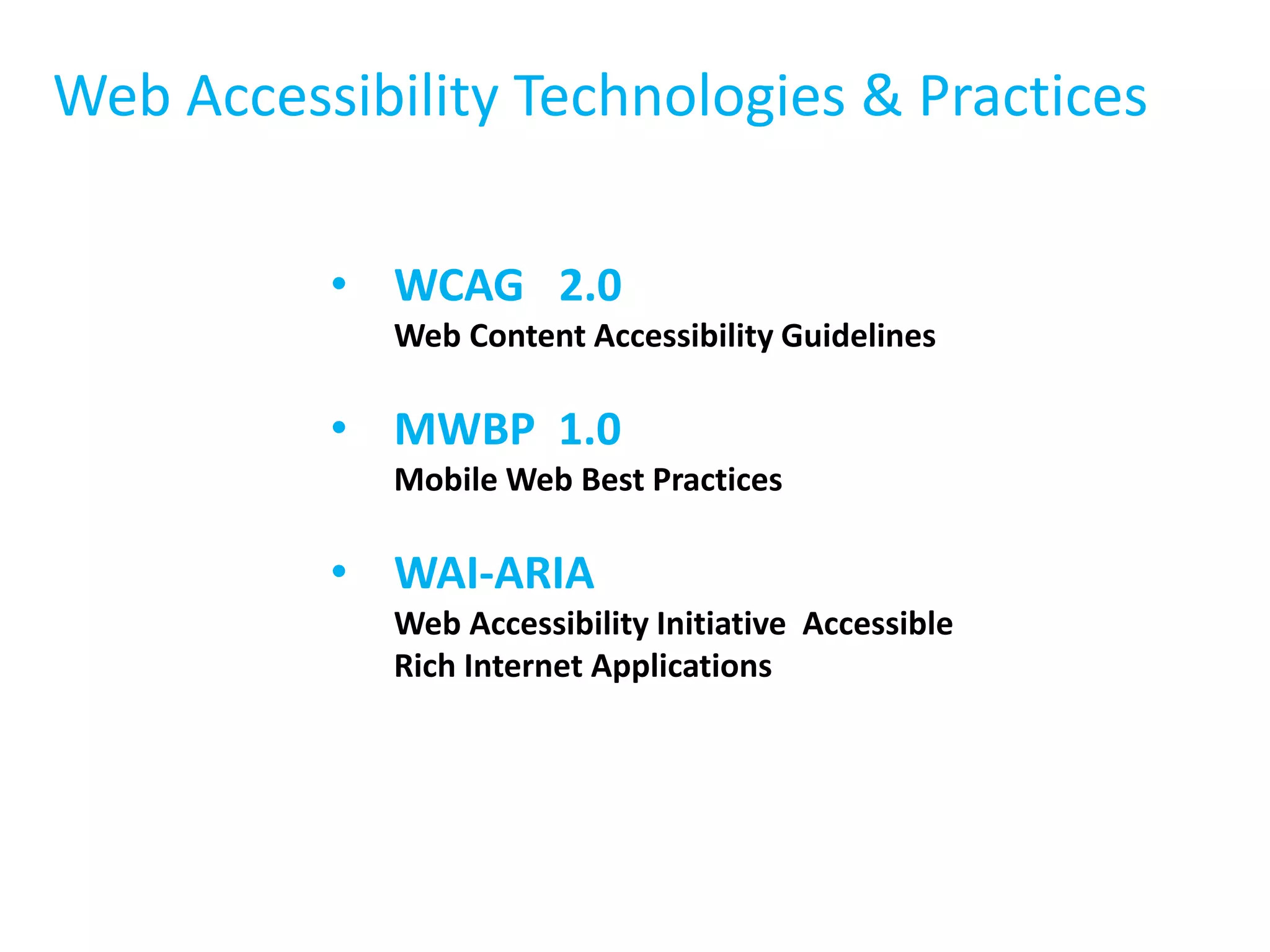 Web Accessibility Technologies & Practices

• WCAG 2.0
Web Content Accessibility Guidelines

• MWBP 1.0
Mobile Web Best Practices

• WAI-ARIA
Web Accessibility Initiative Accessible Rich Internet Applications